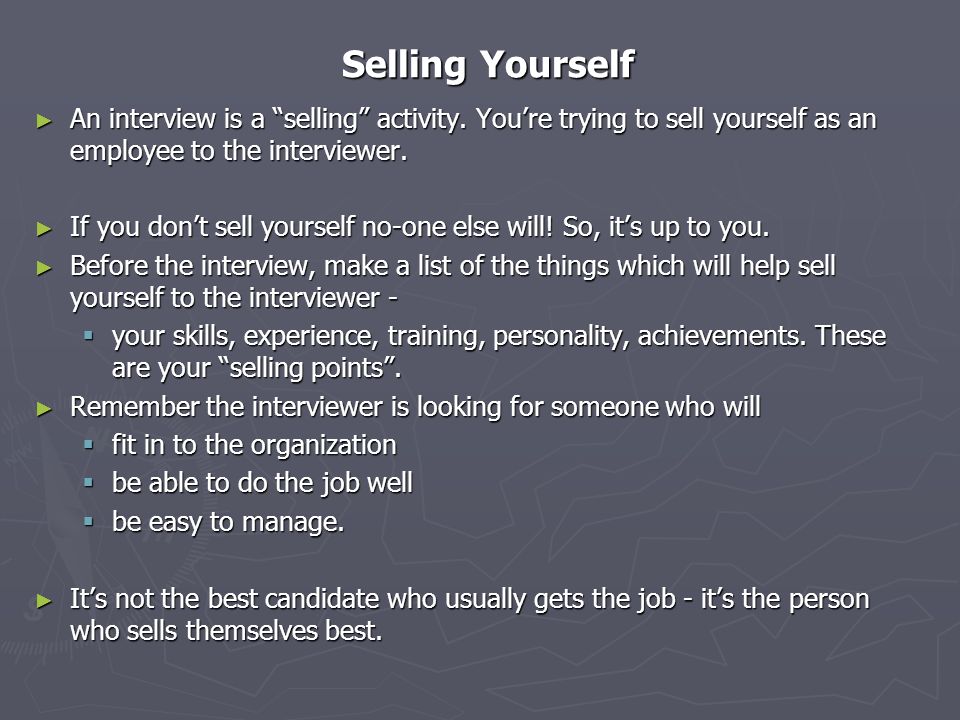 Selling Yourself

► An interview is a “selling” activity. You’re trying to sell yourself as an employee to the interviewer.

► If you don’t sell yourself no-one else will! So, it’s up to you.

► Before the interview, make a list of the things which will help sell yourself to the interviewer -

▪ your skills, experience, training, personality, achievements. These are your “selling points”.

► Remember the interviewer is looking for someone who will

▪ fit in to the organization

▪ be able to do the job well

▪ be easy to manage.

► It’s not the best candidate who usually gets the job - it’s the person who sells themselves best.